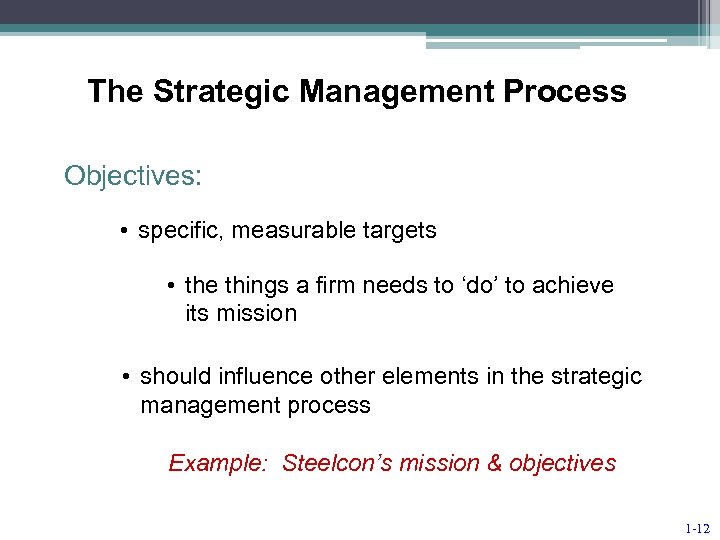 The Strategic Management Process

Objectives:

• specific, measurable targets

• the things a firm needs to ‘do’ to achieve its mission

• should influence other elements in the strategic management process

Example: Steelcon’s mission & objectives

1-12